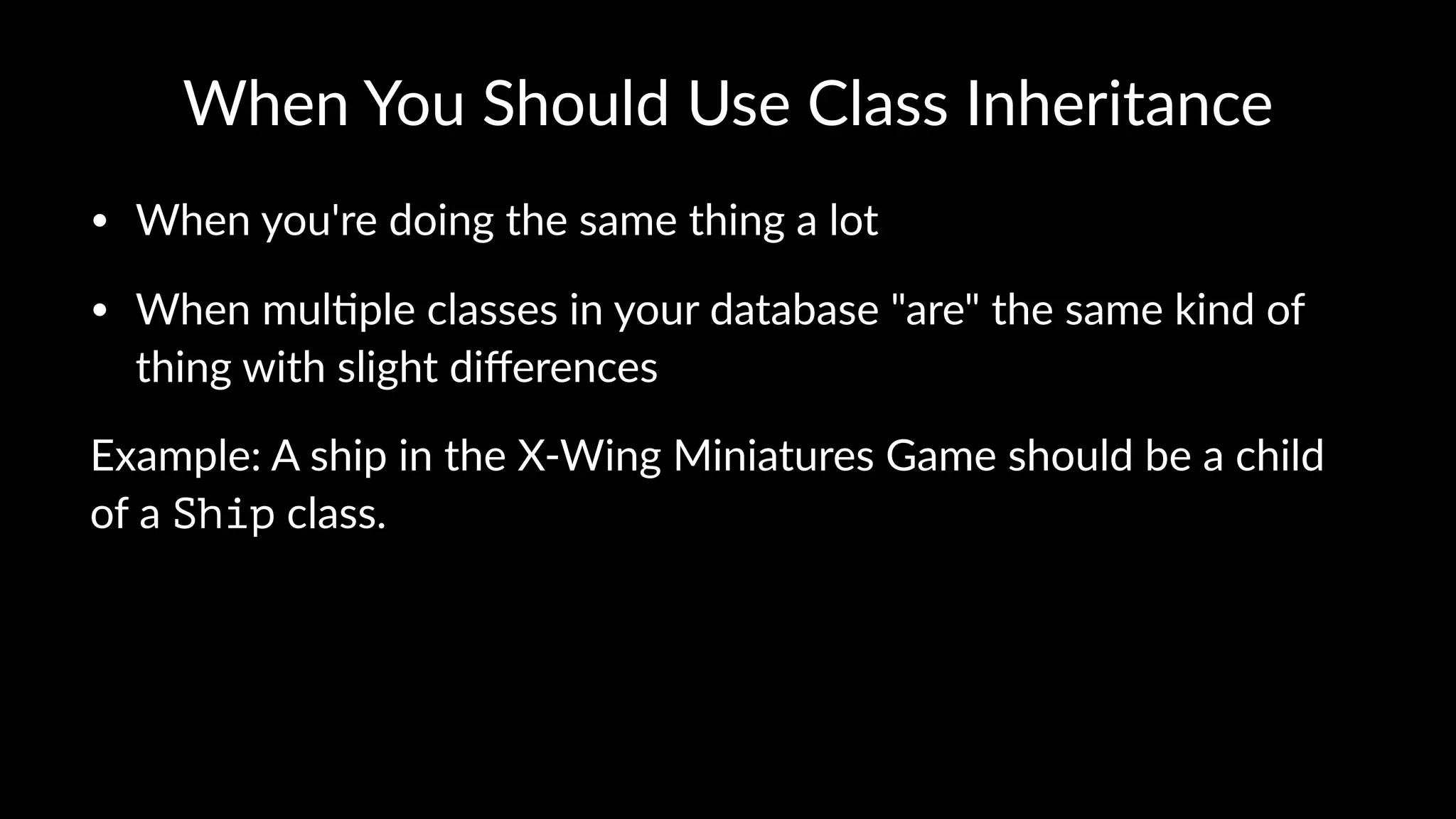 When You Should Use Class Inheritance

• When you're doing the same thing a lot

• When multiple classes in your database "are" the same kind of thing with slight differences

Example: A ship in the X-Wing Miniatures Game should be a child of a Ship class.